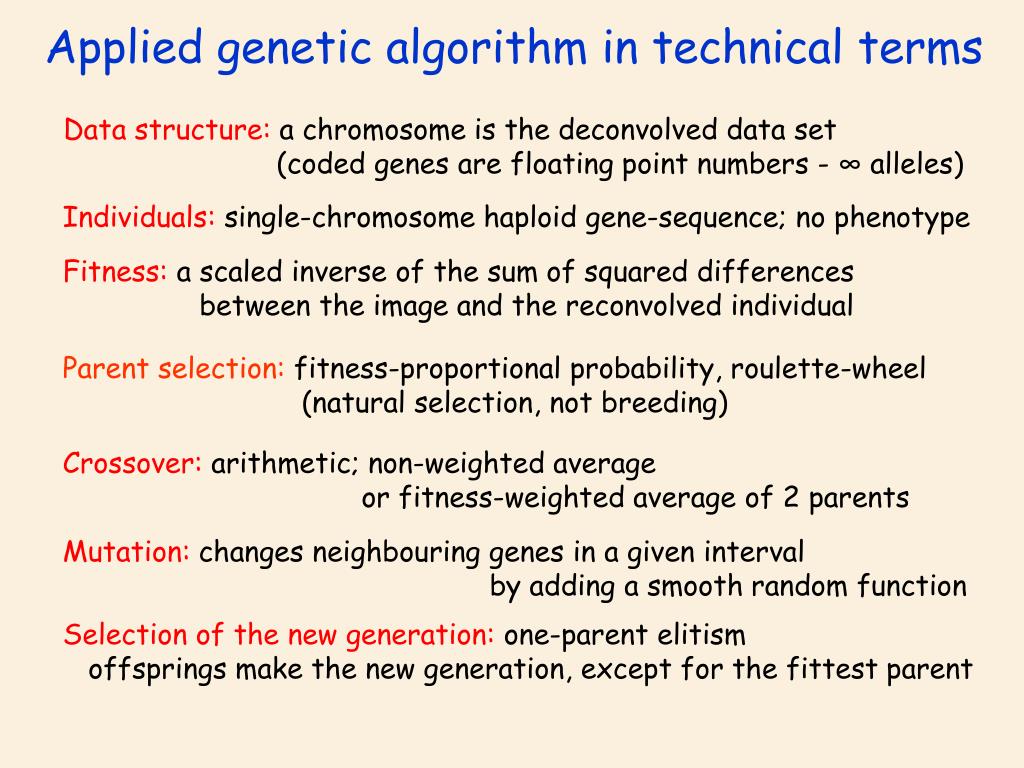 Applied genetic algorithm in technical terms

Data structure: a chromosome is the deconvolved data set (coded genes are floating point numbers - $\infty$ alleles)

Individuals: single-chromosome haploid gene-sequence; no phenotype

Fitness: a scaled inverse of the sum of squared differences between the image and the reconvolved individual

Parent selection: fitness-proportional probability, roulette-wheel (natural selection, not breeding)

Crossover: arithmetic; non-weighted average or fitness-weighted average of 2 parents

Mutation: changes neighbouring genes in a given interval by adding a smooth random function

Selection of the new generation: one-parent elitism offsprings make the new generation, except for the fittest parent